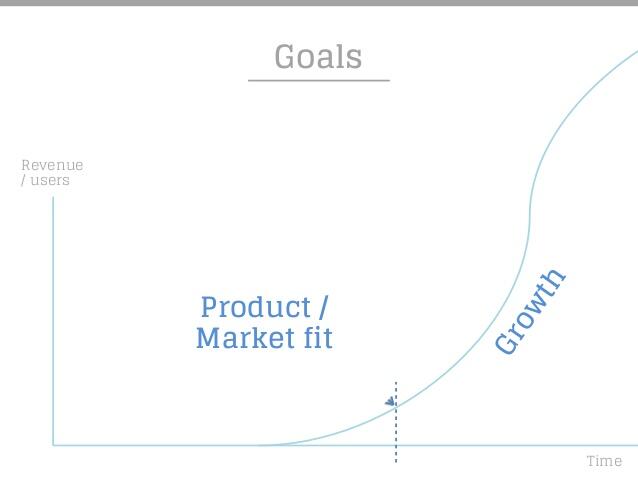 Goals

Revenue / users

Product / Market fit

Growth

Time